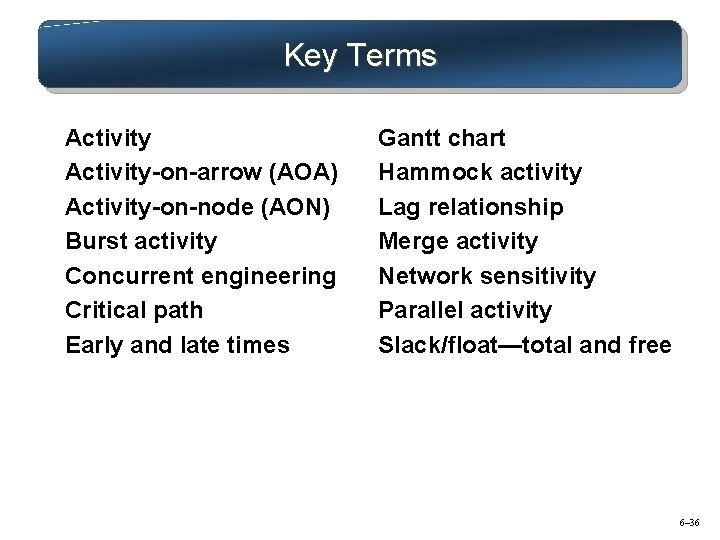 Key Terms

Activity
Activity-on-arrow (AOA)
Activity-on-node (AON)
Burst activity
Concurrent engineering
Critical path
Early and late times

Gantt chart
Hammock activity
Lag relationship
Merge activity
Network sensitivity
Parallel activity
Slack/float—total and free

6–36